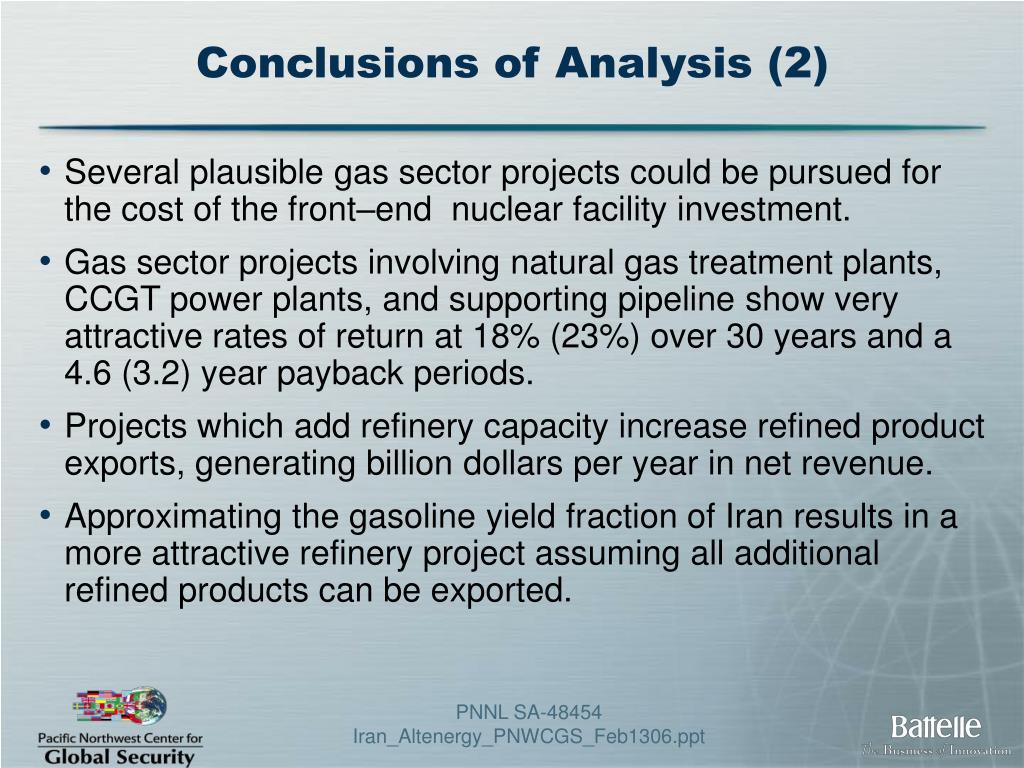 Conclusions of Analysis (2)

• Several plausible gas sector projects could be pursued for the cost of the front–end nuclear facility investment.

• Gas sector projects involving natural gas treatment plants, CCGT power plants, and supporting pipeline show very attractive rates of return at 18% (23%) over 30 years and a 4.6 (3.2) year payback periods.

• Projects which add refinery capacity increase refined product exports, generating billion dollars per year in net revenue.

• Approximating the gasoline yield fraction of Iran results in a more attractive refinery project assuming all additional refined products can be exported.

Pacific Northwest Center for
Global Security

PNNL SA-48454
Iran_Altenergy_PNWCGS_Feb1306.ppt

Battelle
The Business of Innovation